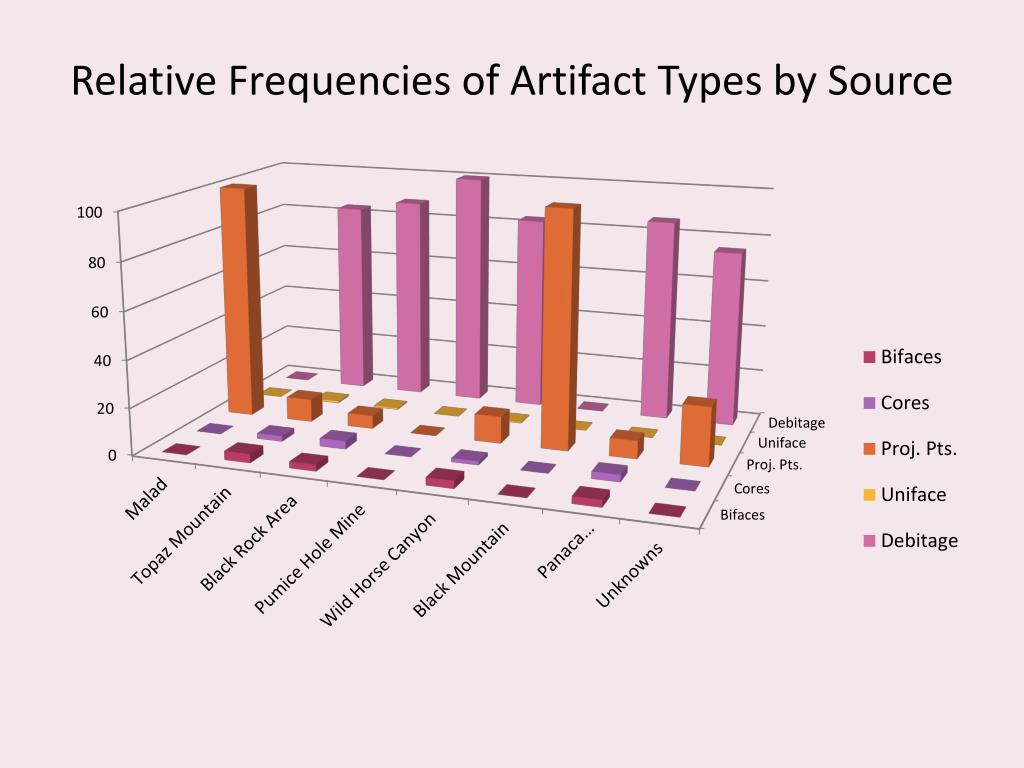 Relative Frequencies of Artifact Types by Source

100
80
60
40
20
0

Malad
Topaz Mountain
Black Rock Area
Pumice Hole Mine
Wild Horse Canyon
Black Mountain
Panaca...
Unknowns

Debitage
Uniface
Proj. Pts.
Cores
Bifaces

Bifaces
Cores
Proj. Pts.
Uniface
Debitage